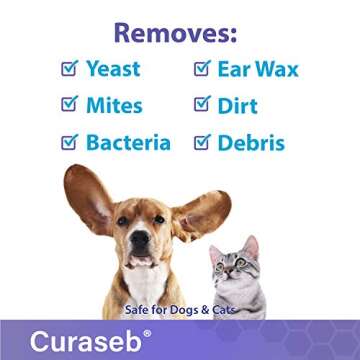 Removes:

☑ Yeast
☑ Mites
☑ Bacteria

☑ Ear Wax
☑ Dirt
☑ Debris

Safe for Dogs & Cats

Curaseb®